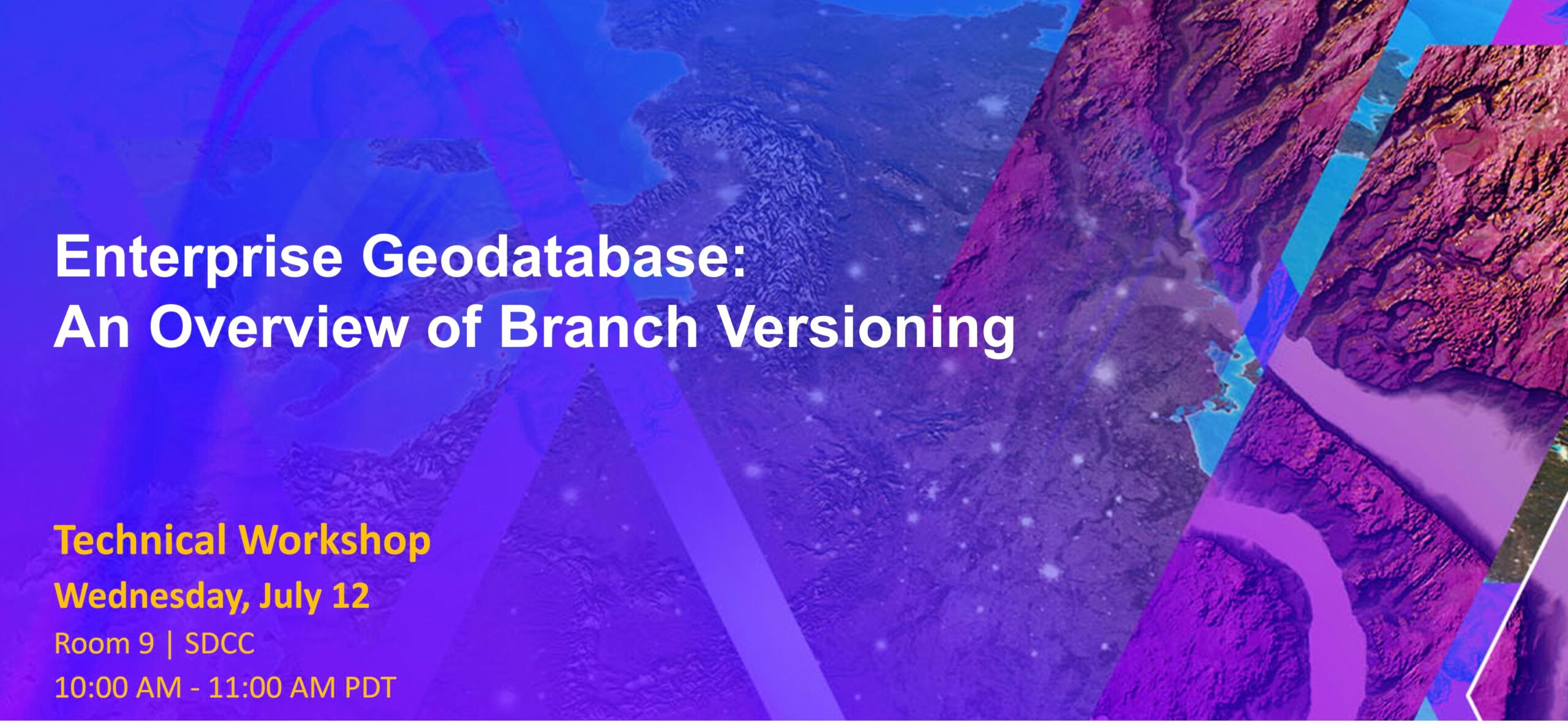 Enterprise Geodatabase:
An Overview of Branch Versioning

Technical Workshop
Wednesday, July 12
Room 9 | SDCC
10:00 AM - 11:00 AM PDT